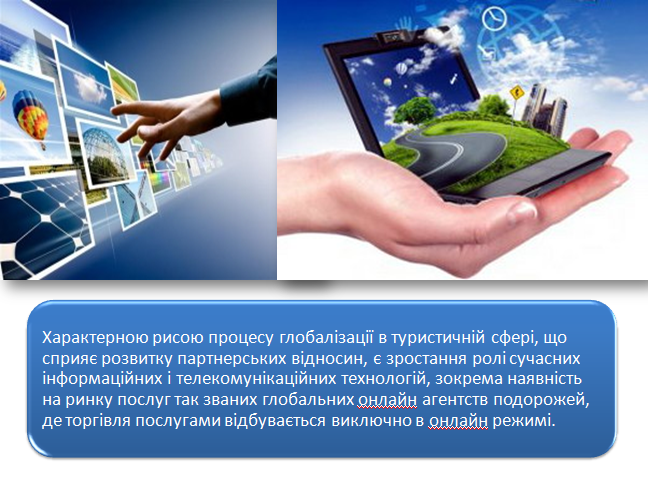 Характерною рисою процесу глобалізації в туристичній сфері, що сприяє розвитку партнерських відносин, є зростання ролі сучасних інформаційних і телекомунікаційних технологій, зокрема наявність на ринку послуг так званих глобальних онлайн агентств подорожей, де торгівля послугами відбувається виключно в онлайн режимі.